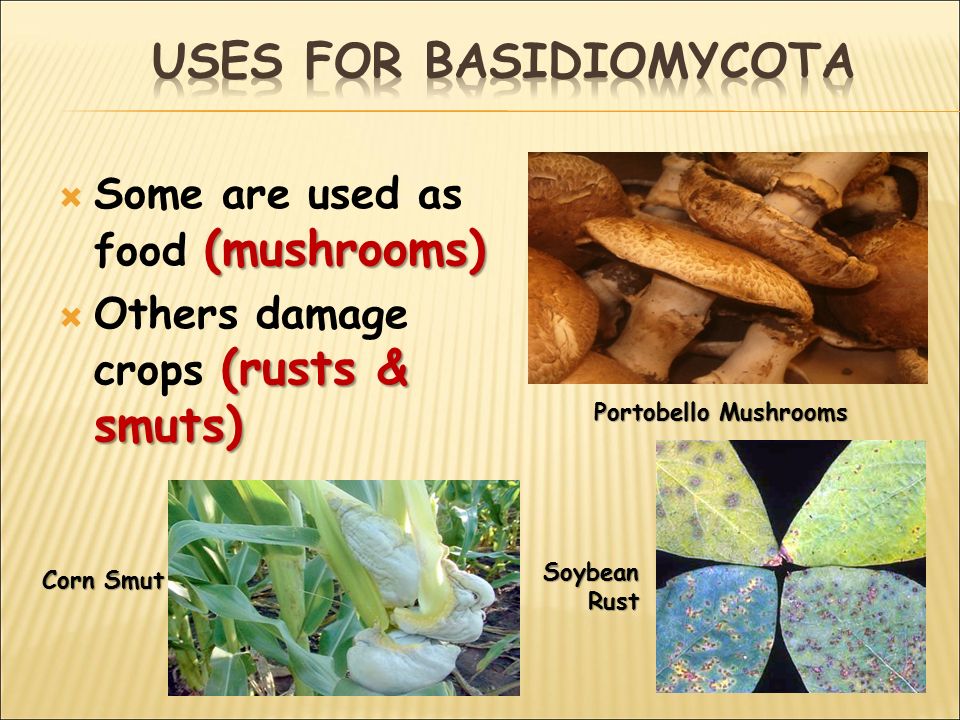 USES FOR BASIDIOMYCOTA

Some are used as food (mushrooms)

Others damage crops (rusts & smuts)

Portobello Mushrooms

Corn Smut

Soybean Rust